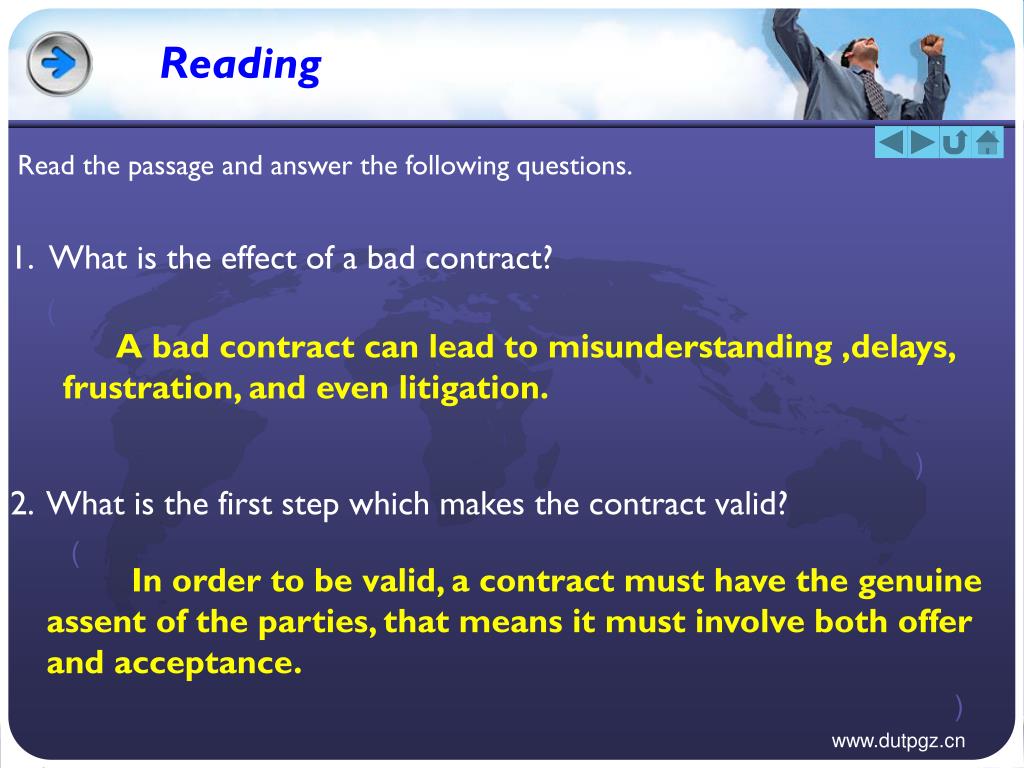 Reading

Read the passage and answer the following questions.

1. What is the effect of a bad contract?

(

A bad contract can lead to misunderstanding ,delays, frustration, and even litigation.

)

2. What is the first step which makes the contract valid?

(

In order to be valid, a contract must have the genuine assent of the parties, that means it must involve both offer and acceptance.

)

www.dutpgz.cn